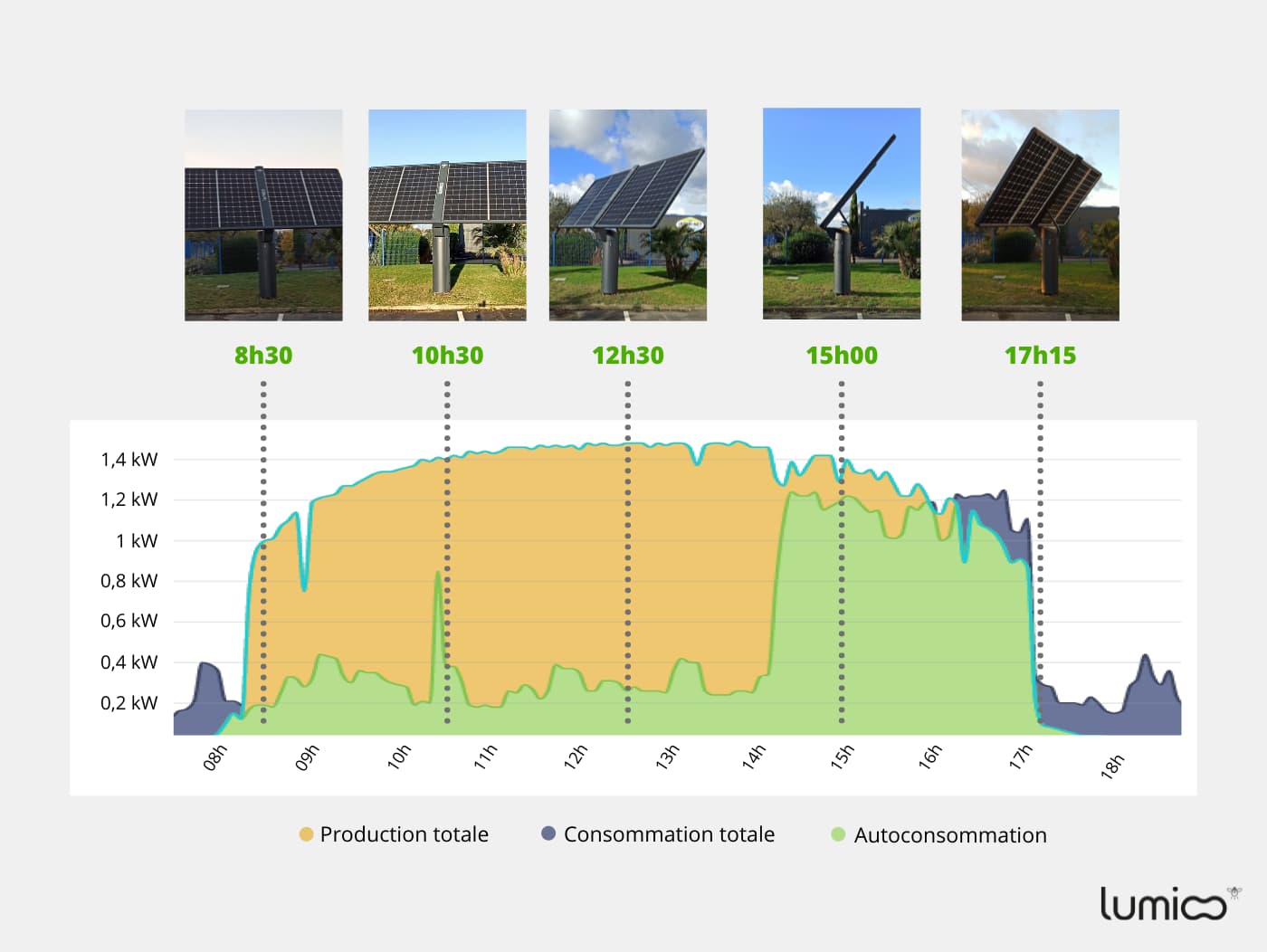 8h30
10h30
12h30
15h00
17h15

1,4 kW
1,2 kW
1 kW
0,8 kW
0,6 kW
0,4 kW
0,2 kW

08h
09h
10h
11h
12h
13h
14h
15h
16h
17h
18h

Production totale
Consommation totale
Autoconsommation

lumioo